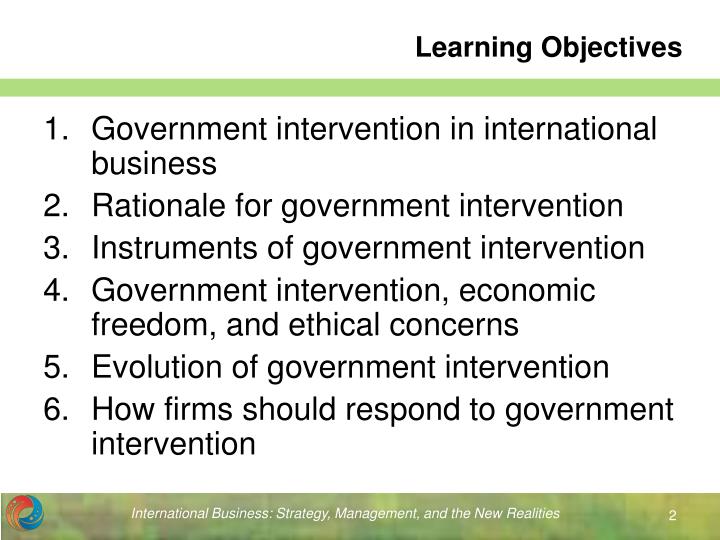 Learning Objectives

1. Government intervention in international business
2. Rationale for government intervention
3. Instruments of government intervention
4. Government intervention, economic freedom, and ethical concerns
5. Evolution of government intervention
6. How firms should respond to government intervention

International Business: Strategy, Management, and the New Realities

2